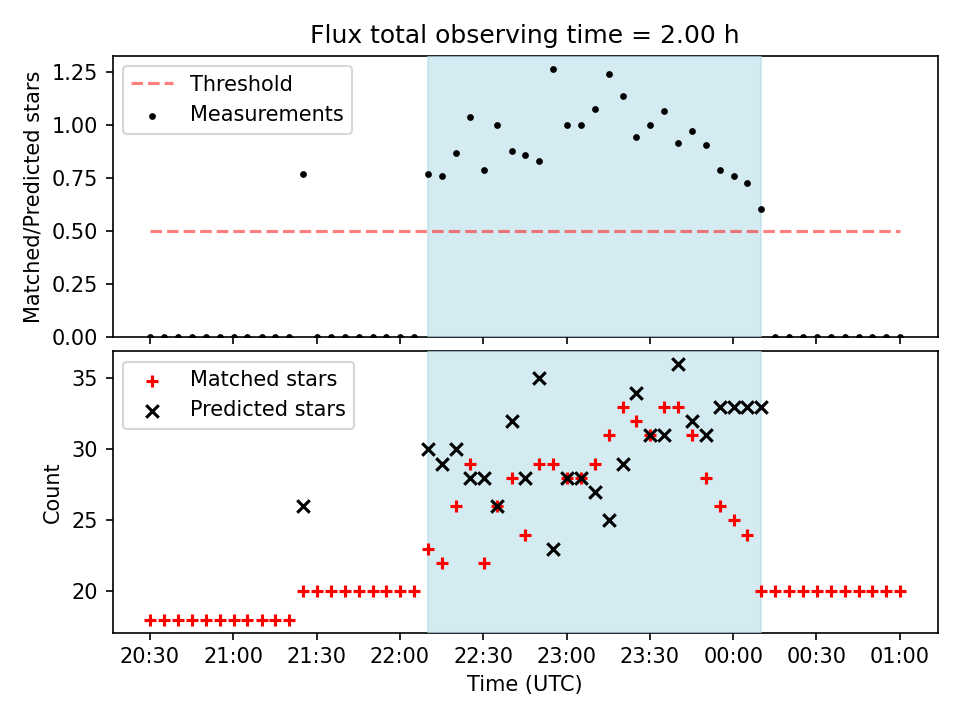 Flux total observing time = 2.00 h

Threshold
Measurements

Matched/Predicted stars

1.25
1.00
0.75
0.50
0.25
0.00

Matched stars
Predicted stars

Count

35
30
25
20

20:30 21:00 21:30 22:00 22:30 23:00 23:30 00:00 00:30 01:00

Time (UTC)